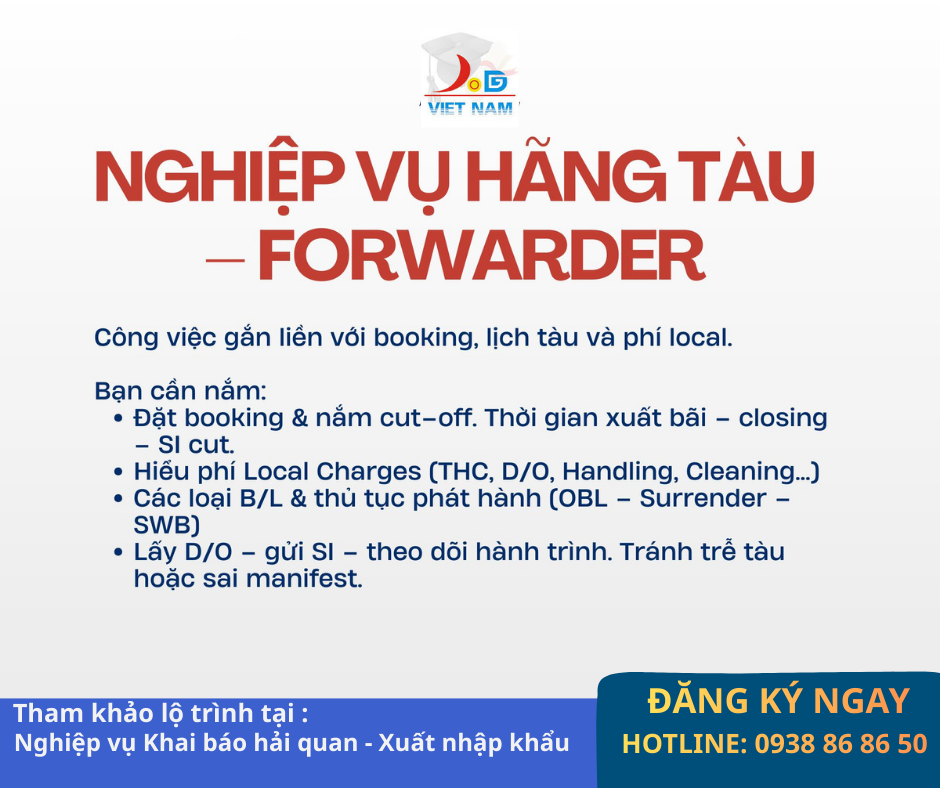 VIET NAM

NGHIỆP VỤ HÃNG TÀU – FORWARDER

Công việc gắn liền với booking, lịch tàu và phí local.

Bạn cần nắm:
• Đặt booking & nắm cut-off. Thời gian xuất bãi – closing – SI cut.
• Hiểu phí Local Charges (THC, D/O, Handling, Cleaning...)
• Các loại B/L & thủ tục phát hành (OBL – Surrender – SWB)
• Lấy D/O – gửi SI – theo dõi hành trình. Tránh trễ tàu hoặc sai manifest.

Tham khảo lộ trình tại :
Nghiệp vụ Khai báo hải quan - Xuất nhập khẩu

ĐĂNG KÝ NGAY
HOTLINE: 0938 86 86 50